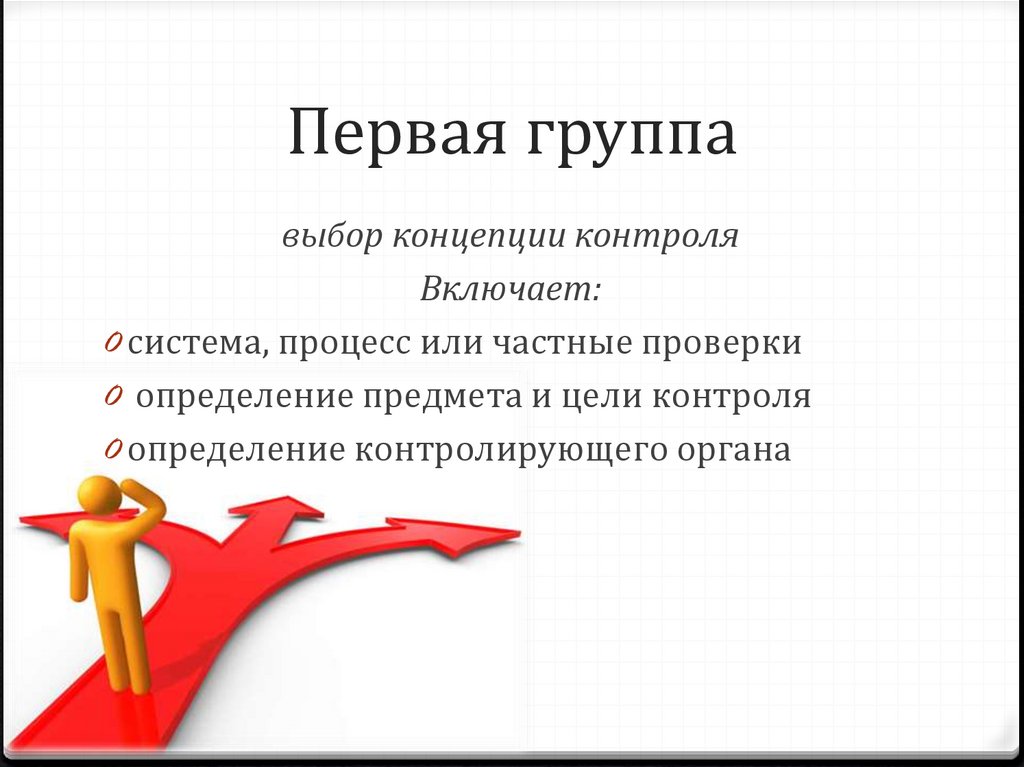 Первая группа

выбор концепции контроля

Включает:

0 система, процесс или частные проверки

0 определение предмета и цели контроля

0 определение контролирующего органа